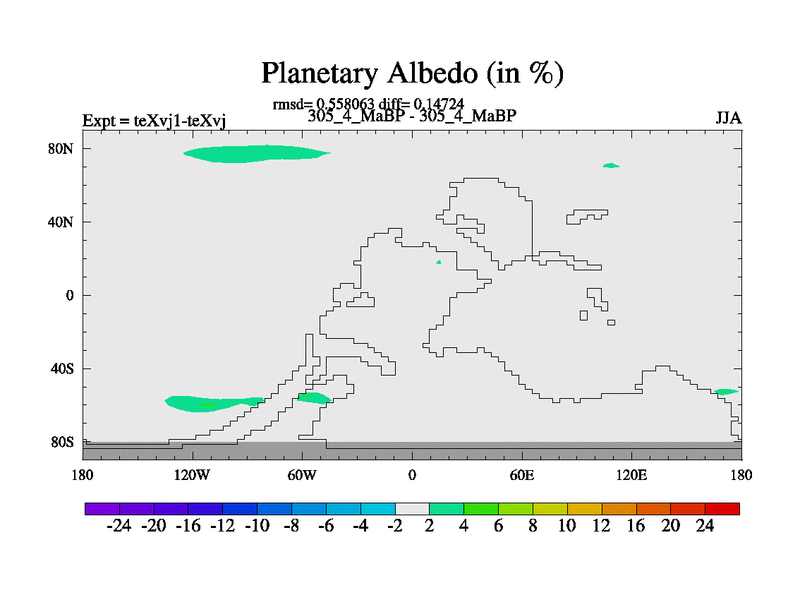 Planetary Albedo (in %)

rmsd= 0.558063 diff= 0.14724
Expt = teXvj1-teXvj
305_4_MaBP - 305_4_MaBP
JJA

80N
40N
0
40S
80S

180
120W
60W
0
60E
120E
180

-24 -20 -16 -12 -10 -8 -6 -4 -2 2 4 6 8 10 12 16 20 24